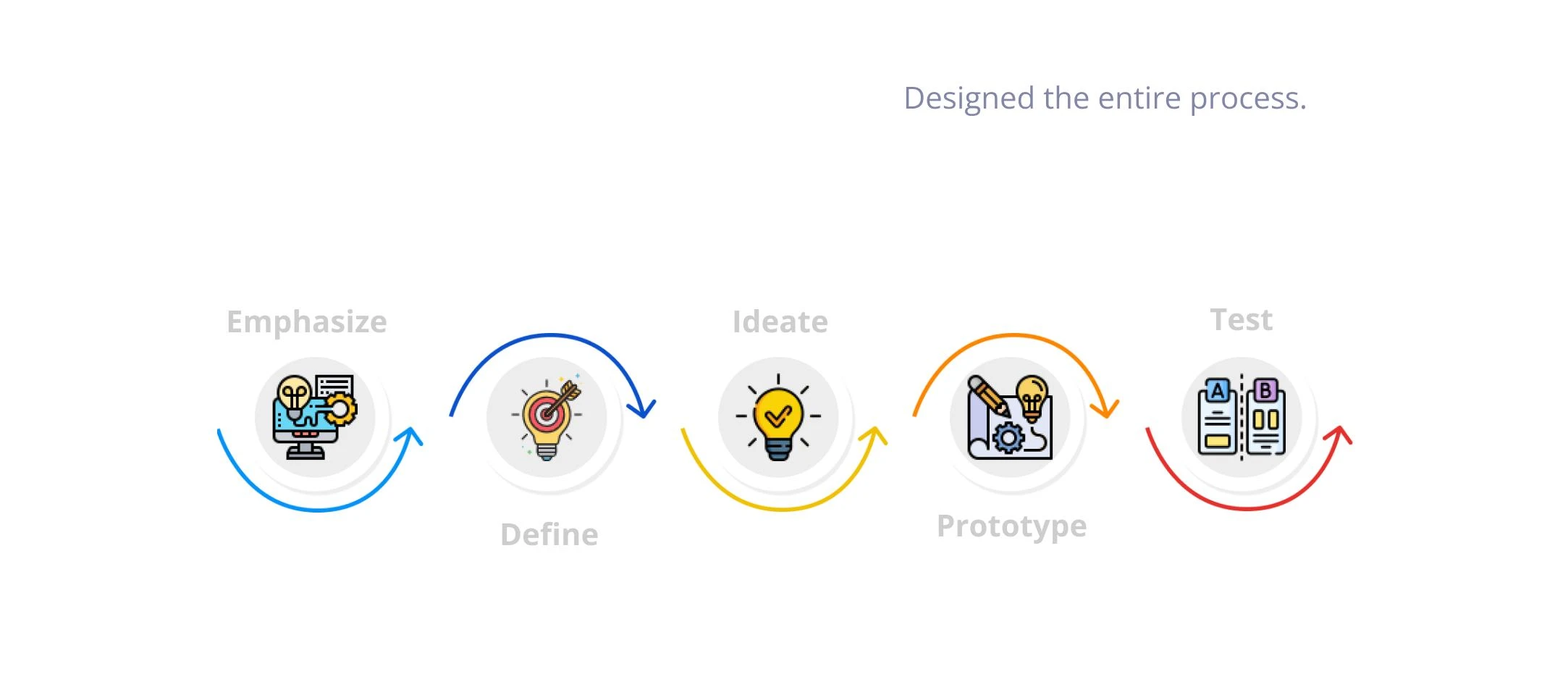 Designed the entire process.

Emphasize

Define

Ideate

Prototype

Test

A

B